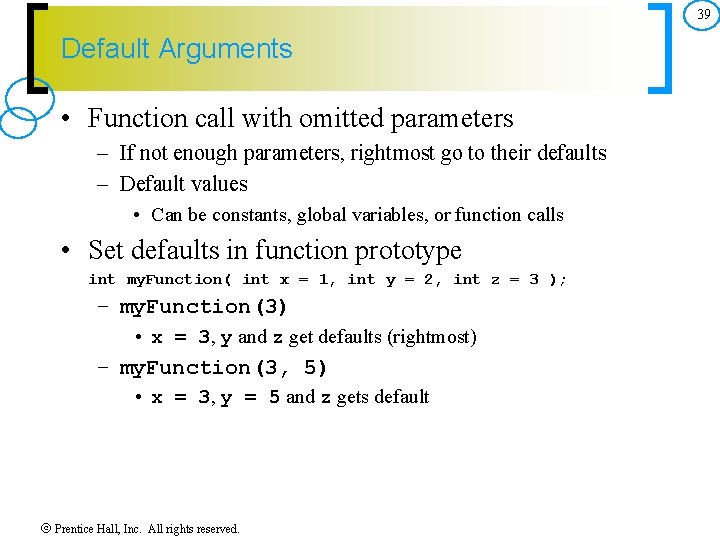 39

Default Arguments

• Function call with omitted parameters
– If not enough parameters, rightmost go to their defaults
– Default values
• Can be constants, global variables, or function calls

• Set defaults in function prototype
int myFunction( int x = 1, int y = 2, int z = 3 );
– myFunction(3)
• x = 3, y and z get defaults (rightmost)
– myFunction(3, 5)
• x = 3, y = 5 and z gets default

© Prentice Hall, Inc. All rights reserved.